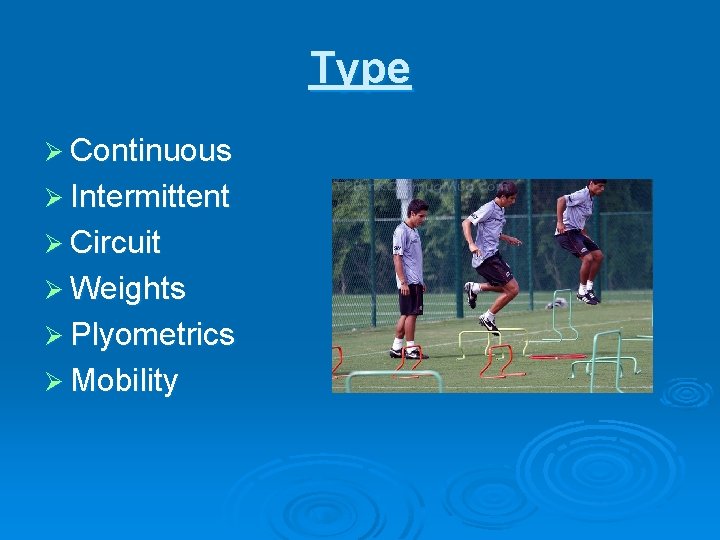 Type

➢ Continuous
➢ Intermittent
➢ Circuit
➢ Weights
➢ Plyometrics
➢ Mobility